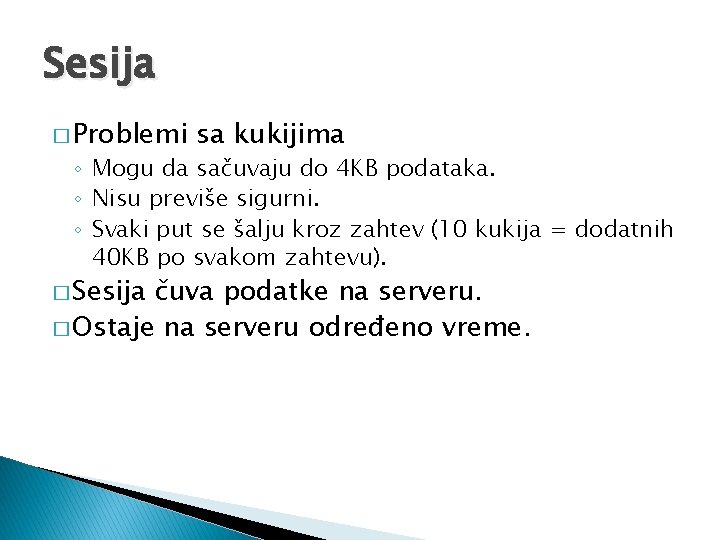 Sesija

□ Problemi sa kukijima
◦ Mogu da sačuvaju do 4KB podataka.
◦ Nisu previše sigurni.
◦ Svaki put se šalju kroz zahtev (10 kukija = dodatnih 40KB po svakom zahtevu).

□ Sesija čuva podatke na serveru.

□ Ostaje na serveru određeno vreme.